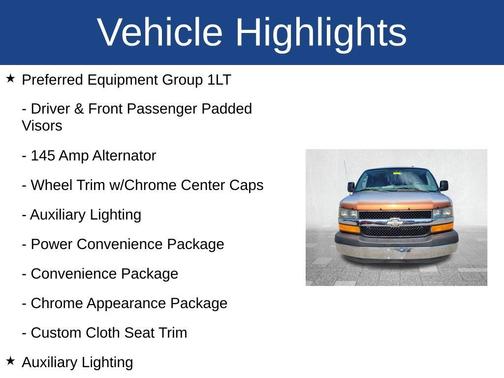 Vehicle Highlights

★ Preferred Equipment Group 1LT

- Driver & Front Passenger Padded Visors

- 145 Amp Alternator

- Wheel Trim w/Chrome Center Caps

- Auxiliary Lighting

- Power Convenience Package

- Convenience Package

- Chrome Appearance Package

- Custom Cloth Seat Trim

★ Auxiliary Lighting